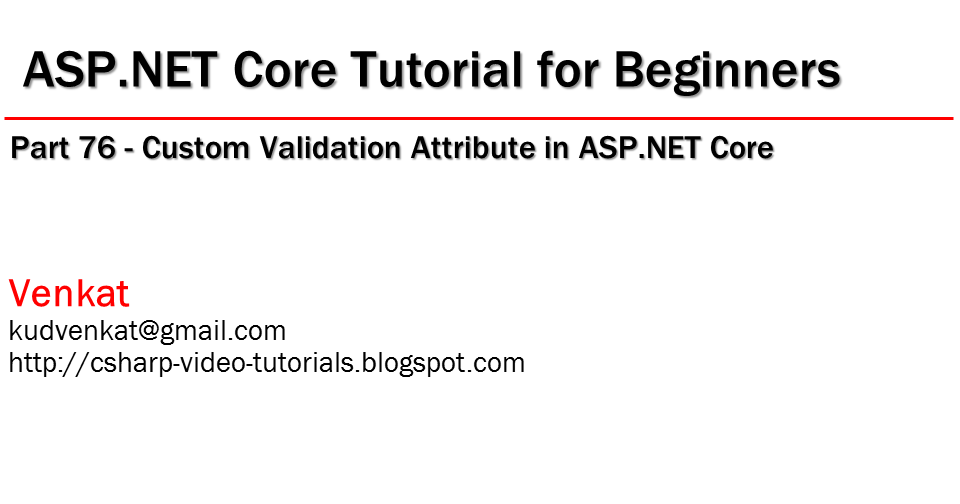 ASP.NET Core Tutorial for Beginners

Part 76 - Custom Validation Attribute in ASP.NET Core

Venkat
kudvenkat@gmail.com
http://csharp-video-tutorials.blogspot.com